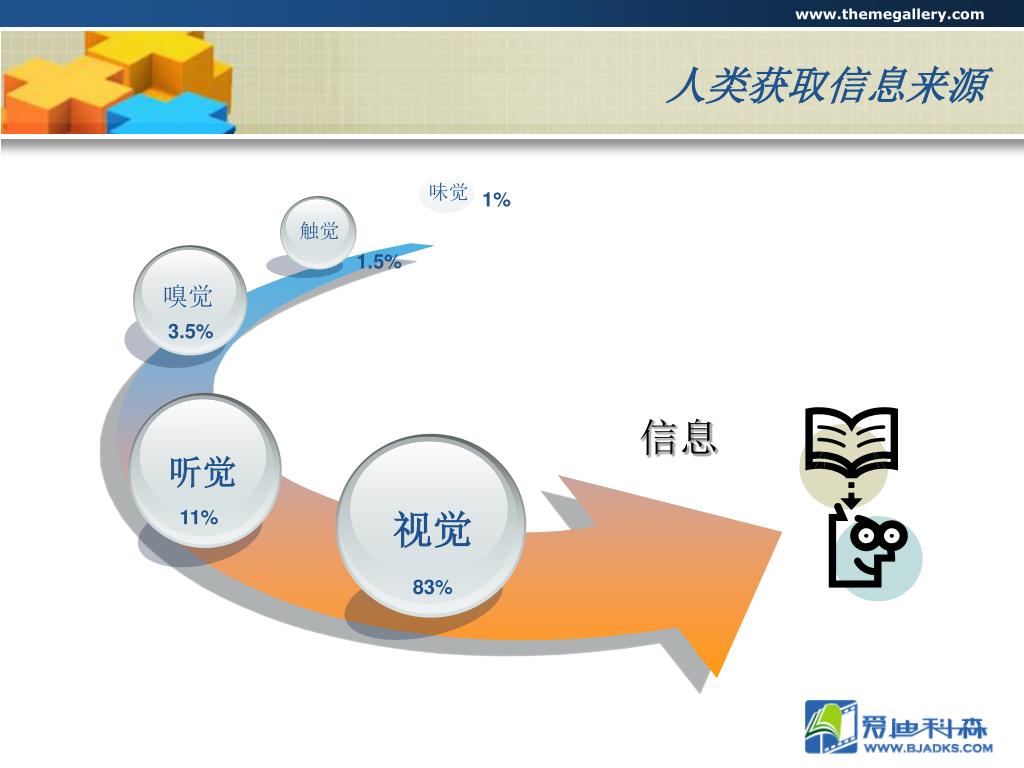 www.themegallery.com

人类获取信息来源

味觉 1%

触觉 1.5%

嗅觉 3.5%

听觉 11%

视觉 83%

信息

爱迪科森
WWW.BJADKS.COM